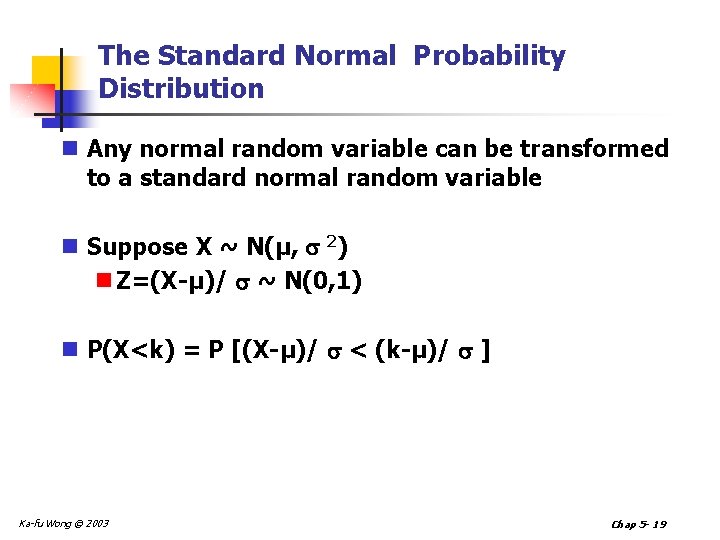 The Standard Normal Probability Distribution

Any normal random variable can be transformed to a standard normal random variable

Suppose $X \sim N(\mu, \sigma^2)$

$Z=(X-\mu)/\sigma \sim N(0,1)$

$P(X<k) = P[(X-\mu)/\sigma < (k-\mu)/\sigma]$

Ka-fu Wong © 2003

Chap 5- 19